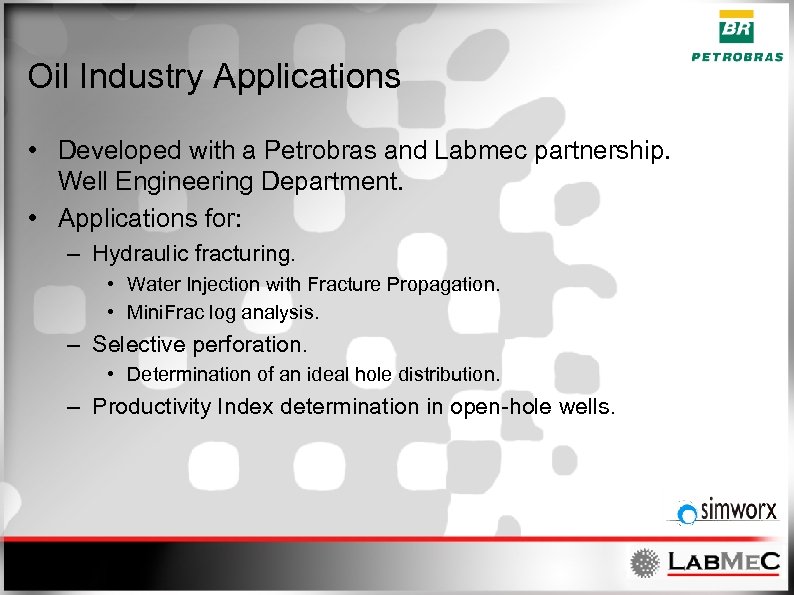 BR
PETROBRAS

Oil Industry Applications

• Developed with a Petrobras and Labmec partnership. Well Engineering Department.
• Applications for:
– Hydraulic fracturing.
• Water Injection with Fracture Propagation.
• MiniFrac log analysis.
– Selective perforation.
• Determination of an ideal hole distribution.
– Productivity Index determination in open-hole wells.

simworx

LABMEC